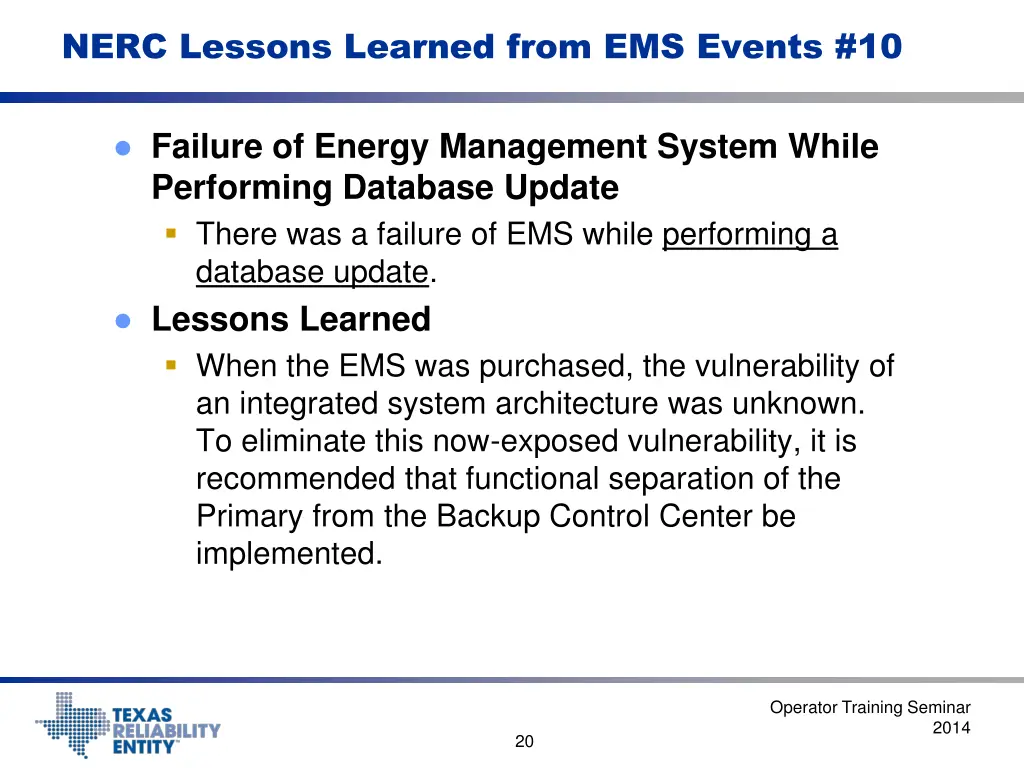 NERC Lessons Learned from EMS Events #10

Failure of Energy Management System While Performing Database Update

There was a failure of EMS while performing a database update.

Lessons Learned

When the EMS was purchased, the vulnerability of an integrated system architecture was unknown. To eliminate this now-exposed vulnerability, it is recommended that functional separation of the Primary from the Backup Control Center be implemented.

TEXAS RELIABILITY ENTITY

20

Operator Training Seminar 2014